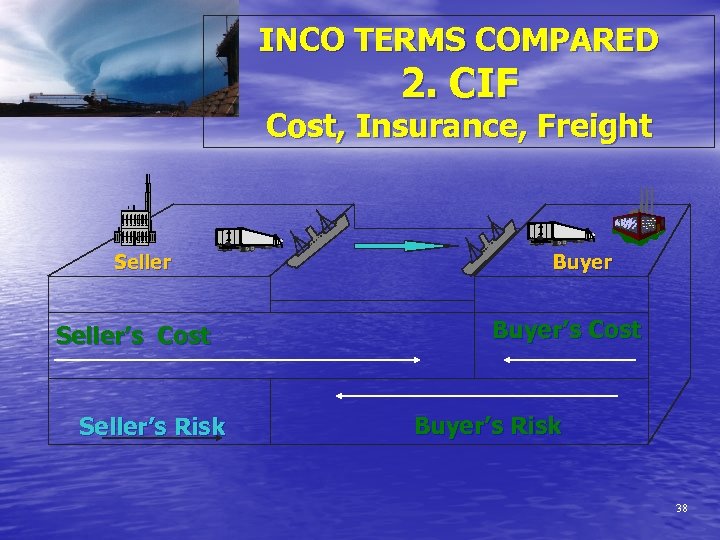 INCO TERMS COMPARED
2. CIF
Cost, Insurance, Freight

Seller

Buyer

Seller's Cost

Buyer's Cost

Seller's Risk

Buyer's Risk

38